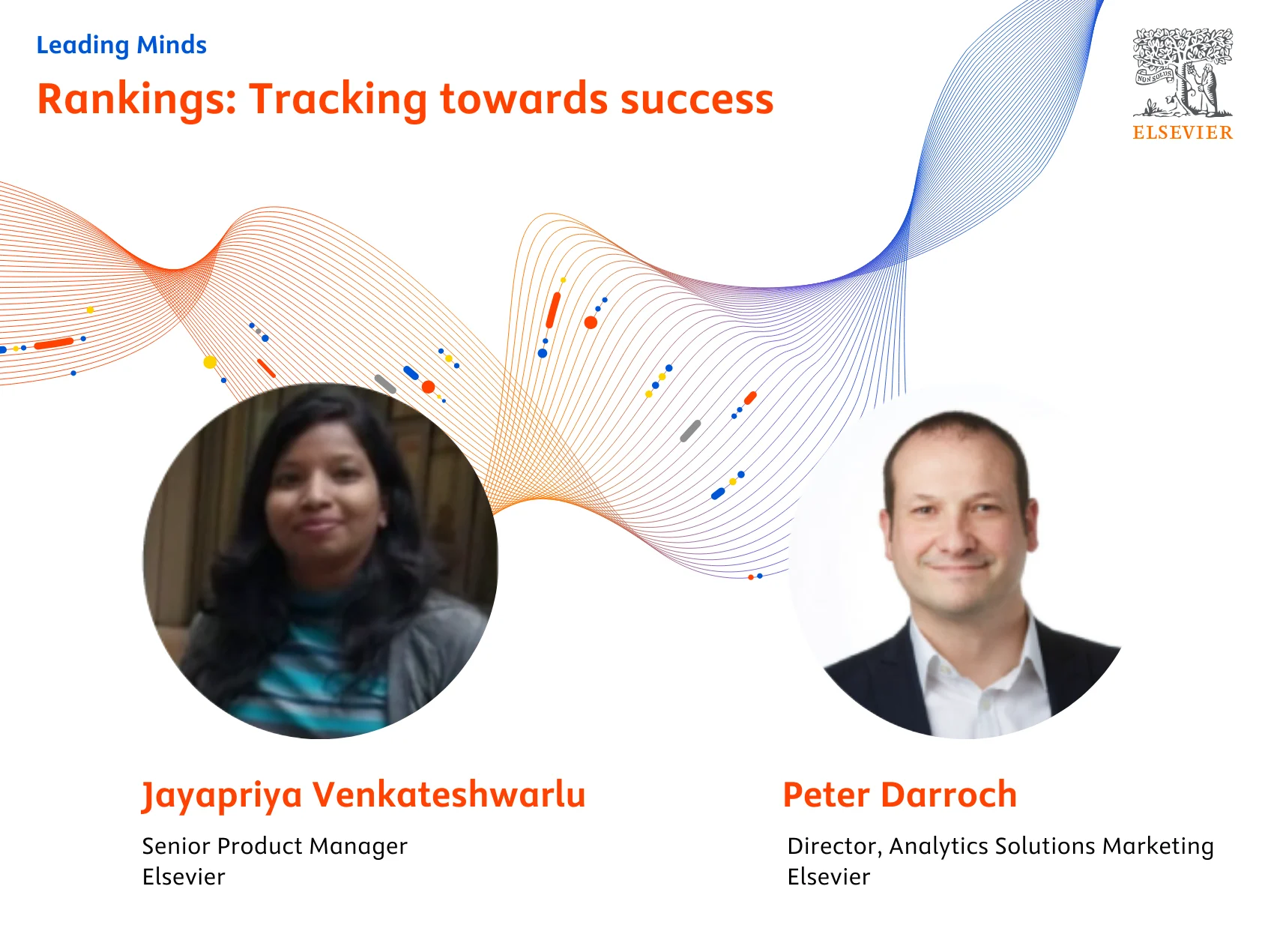 Leading Minds

Rankings: Tracking towards success

NON SOLUS

ELSEVIER

Jayapriya Venkateshwarlu

Senior Product Manager
Elsevier

Peter Darroch

Director, Analytics Solutions Marketing
Elsevier